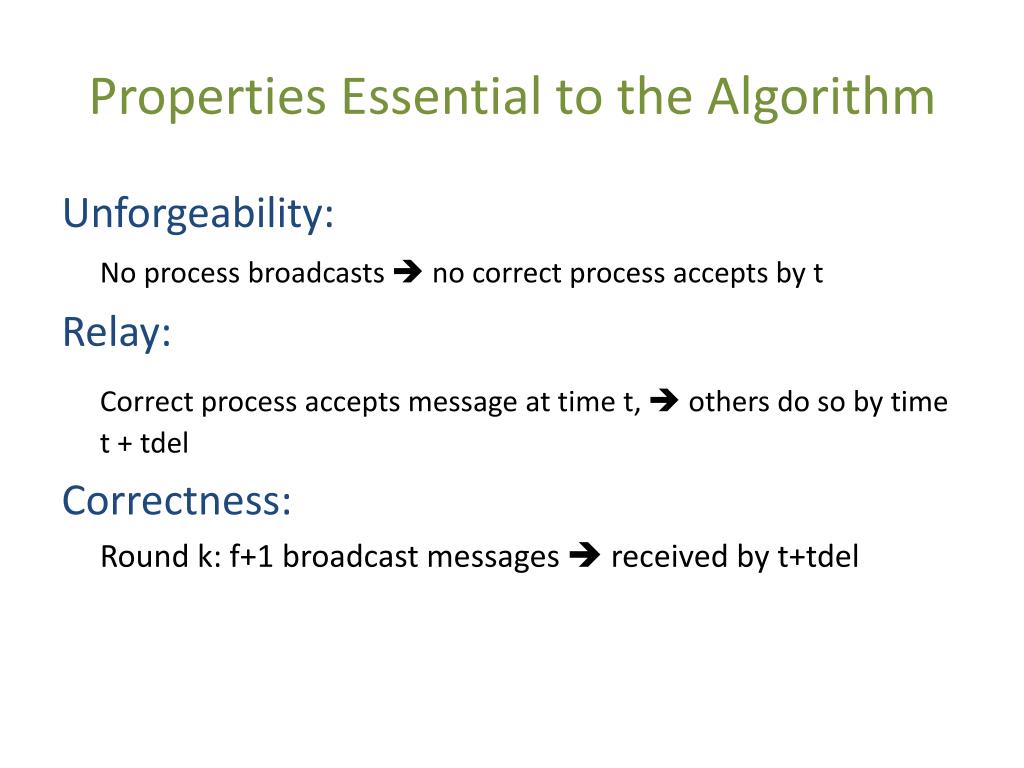 Properties Essential to the Algorithm

Unforgeability:

No process broadcasts ➔ no correct process accepts by t

Relay:

Correct process accepts message at time t, ➔ others do so by time t + tdel

Correctness:

Round k: f+1 broadcast messages ➔ received by t+tdel